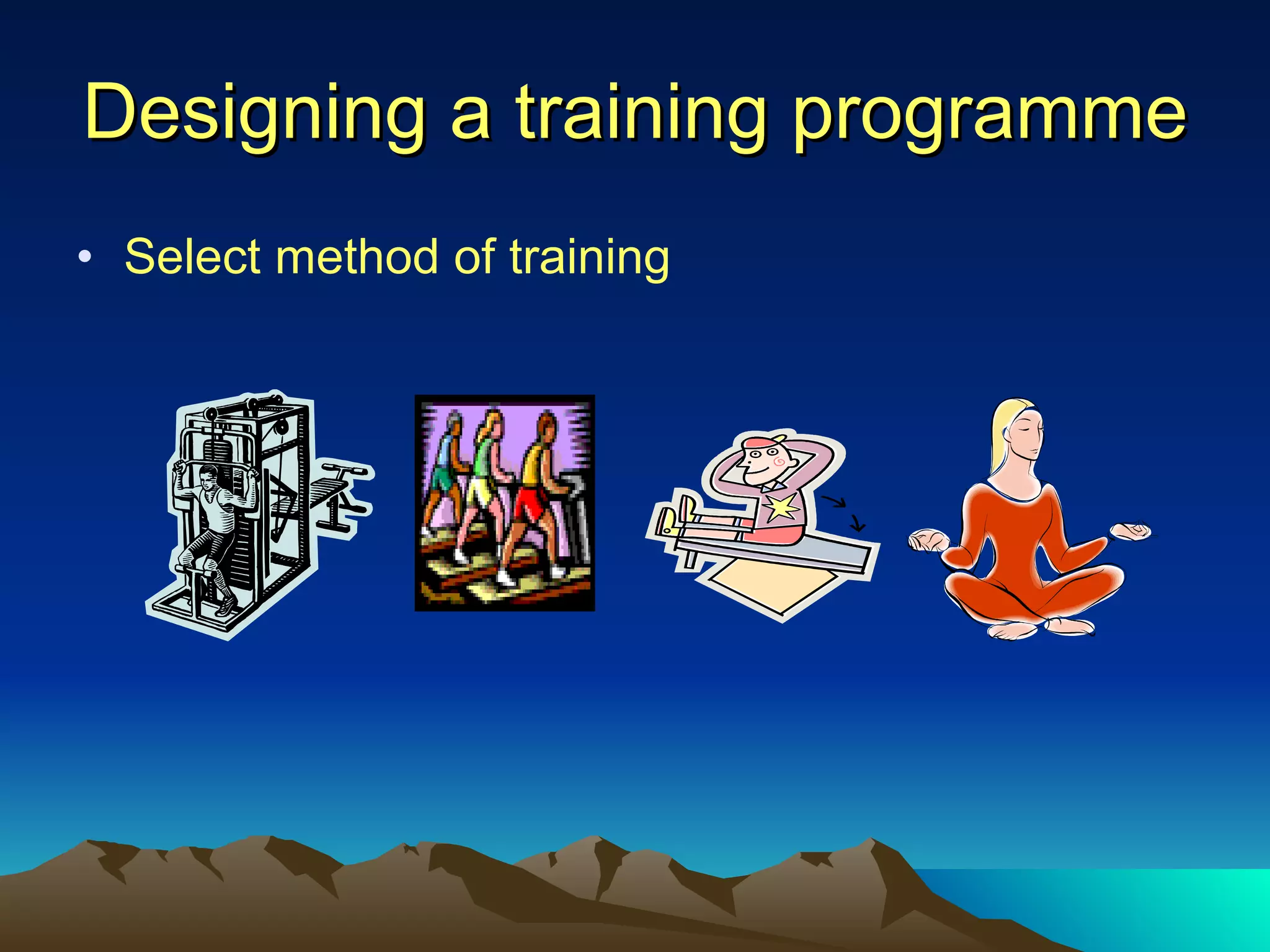 Designing a training programme

• Select method of training